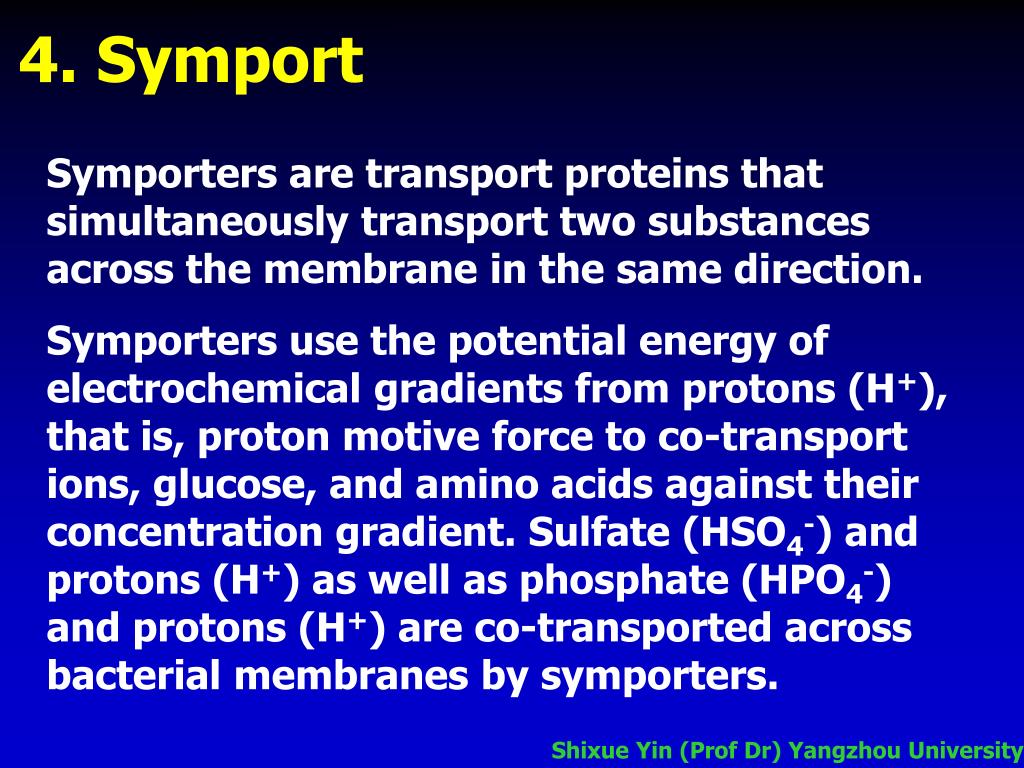 4. Symport

Symporters are transport proteins that simultaneously transport two substances across the membrane in the same direction.

Symporters use the potential energy of electrochemical gradients from protons ($H^+$), that is, proton motive force to co-transport ions, glucose, and amino acids against their concentration gradient. Sulfate ($HSO_4^-$) and protons ($H^+$) as well as phosphate ($HPO_4^-$) and protons ($H^+$) are co-transported across bacterial membranes by symporters.

Shixue Yin (Prof Dr) Yangzhou University